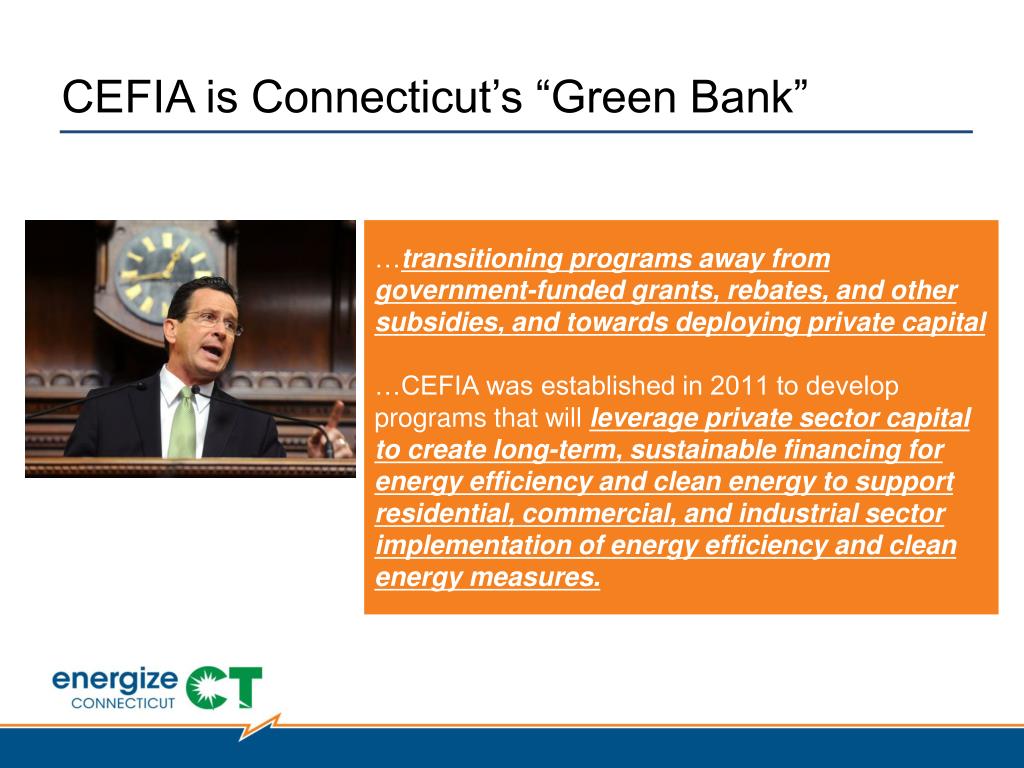 CEFIA is Connecticut's "Green Bank"

…transitioning programs away from government-funded grants, rebates, and other subsidies, and towards deploying private capital

…CEFIA was established in 2011 to develop programs that will leverage private sector capital to create long-term, sustainable financing for energy efficiency and clean energy to support residential, commercial, and industrial sector implementation of energy efficiency and clean energy measures.

energize CONNECTICUT CT